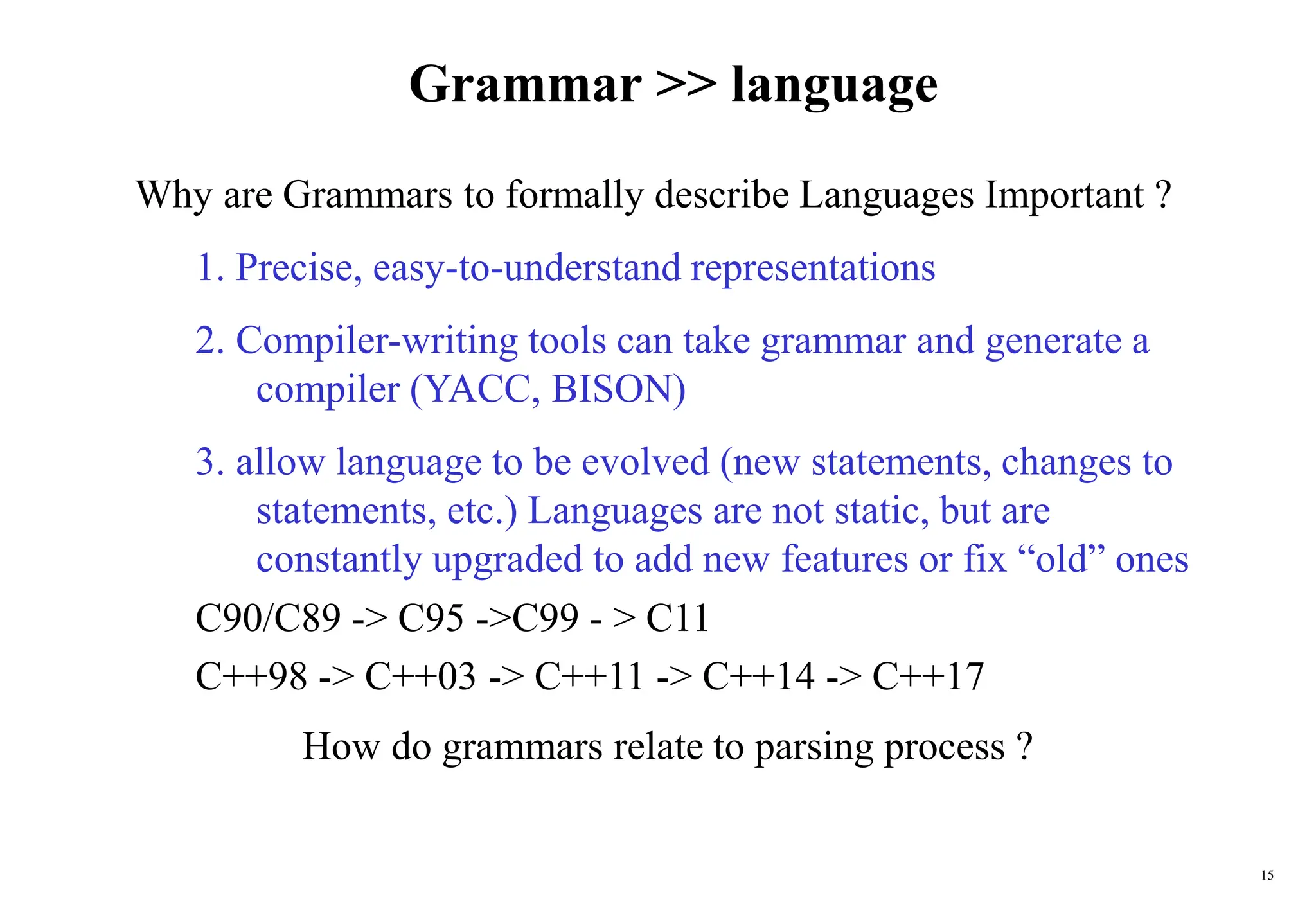 Grammar >> language

Why are Grammars to formally describe Languages Important ?

1. Precise, easy-to-understand representations

2. Compiler-writing tools can take grammar and generate a compiler (YACC, BISON)

3. allow language to be evolved (new statements, changes to statements, etc.) Languages are not static, but are constantly upgraded to add new features or fix “old” ones

C90/C89 -> C95 ->C99 - > C11

C++98 -> C++03 -> C++11 -> C++14 -> C++17

How do grammars relate to parsing process ?

15